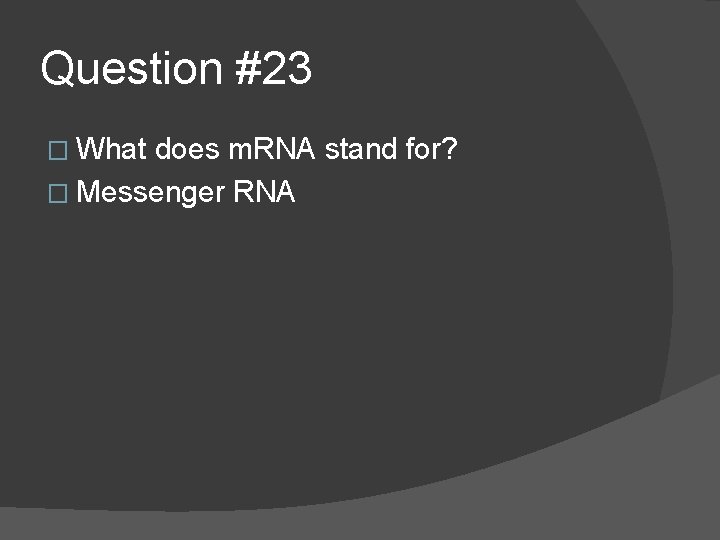 Question #23

 What does mRNA stand for?
 Messenger RNA